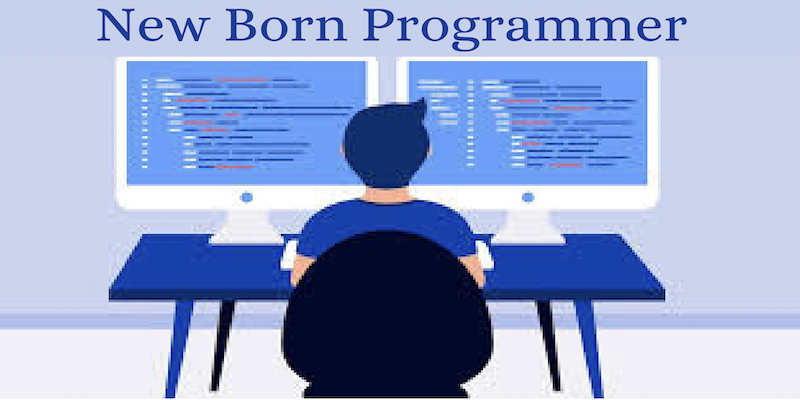 New Born Programmer